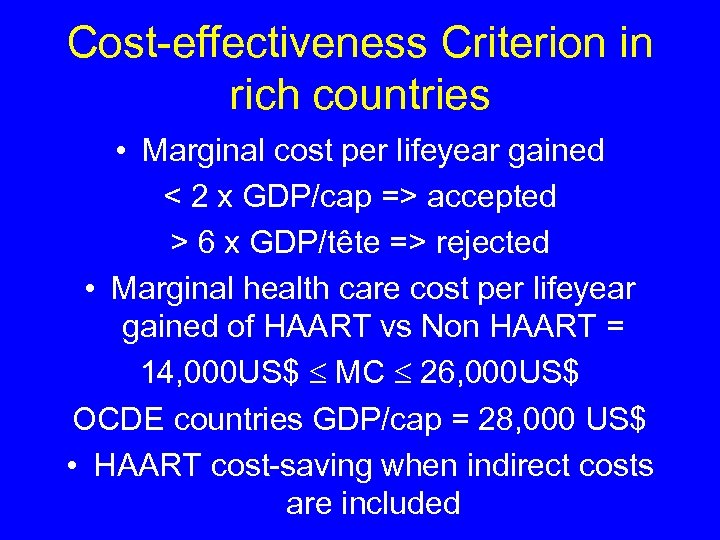 Cost-effectiveness Criterion in rich countries

• Marginal cost per lifeyear gained

< 2 x GDP/cap => accepted

> 6 x GDP/tête => rejected

• Marginal health care cost per lifeyear gained of HAART vs Non HAART =

14,000US$ $\leq$ MC $\leq$ 26,000US$

OCDE countries GDP/cap = 28,000 US$

• HAART cost-saving when indirect costs are included